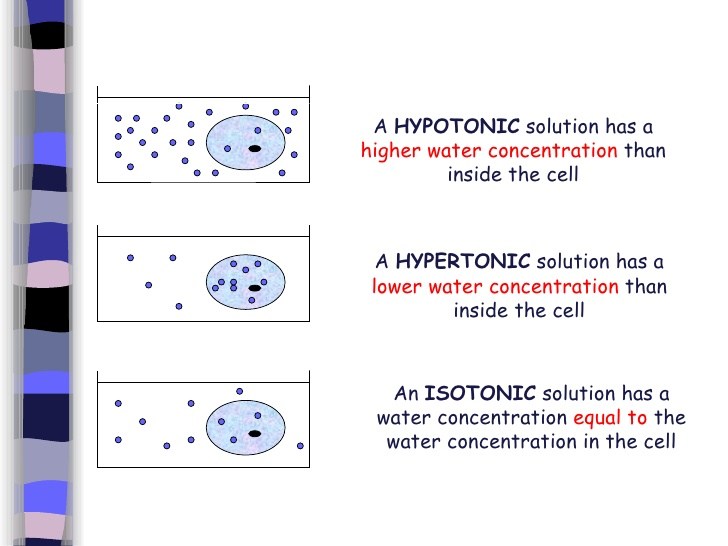 A HYPOTONIC solution has a higher water concentration than inside the cell

A HYPERTONIC solution has a lower water concentration than inside the cell

An ISOTONIC solution has a water concentration equal to the water concentration in the cell